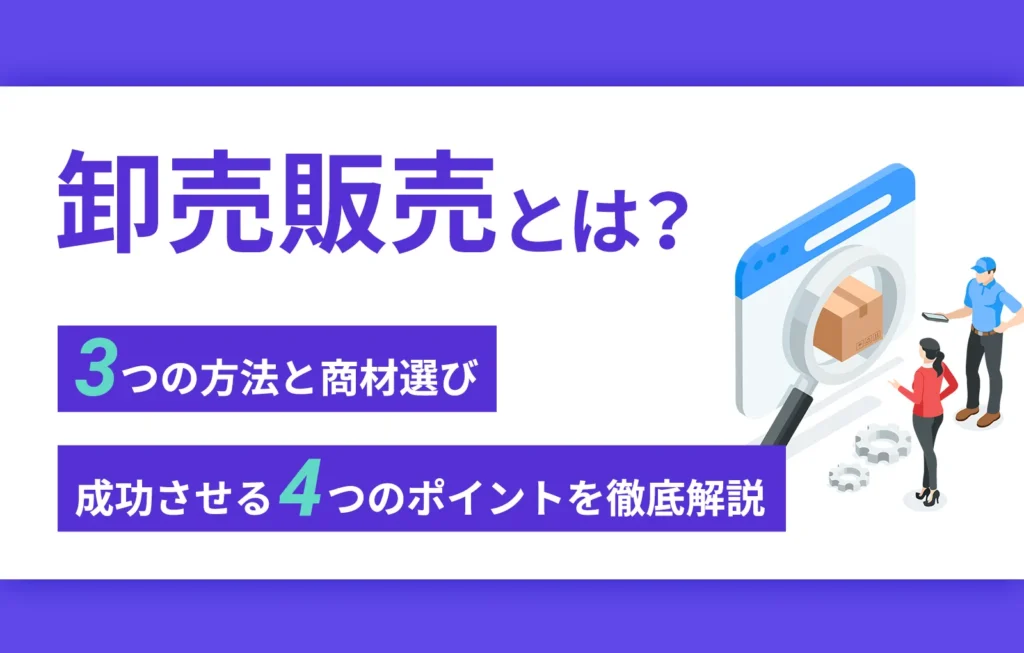 卸売販売とは？

3つの方法と商材選び

成功させる4つのポイントを徹底解説